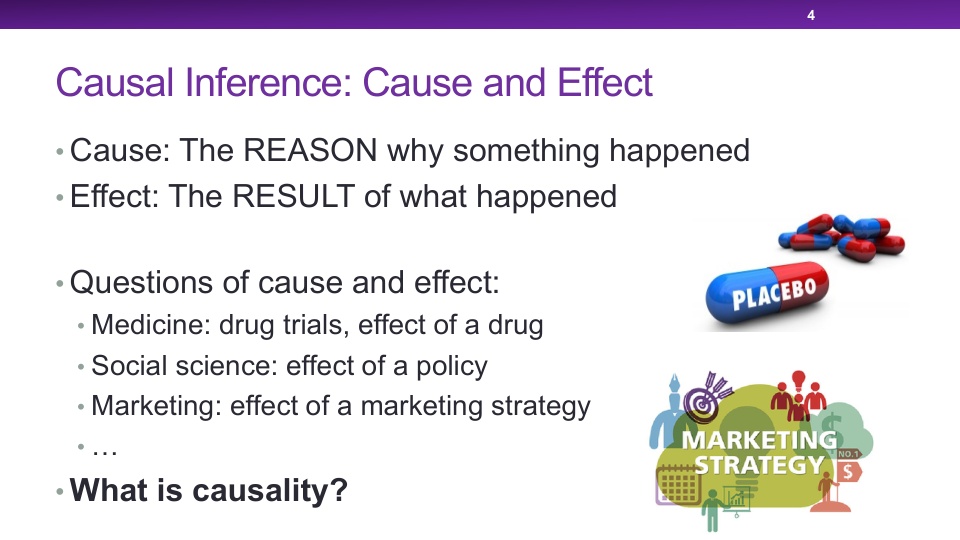 4

Causal Inference: Cause and Effect

• Cause: The REASON why something happened
• Effect: The RESULT of what happened

• Questions of cause and effect:
  • Medicine: drug trials, effect of a drug
  • Social science: effect of a policy
  • Marketing: effect of a marketing strategy
  • …
• What is causality?

PLACEBO

MARKETING STRATEGY

NO.1

$